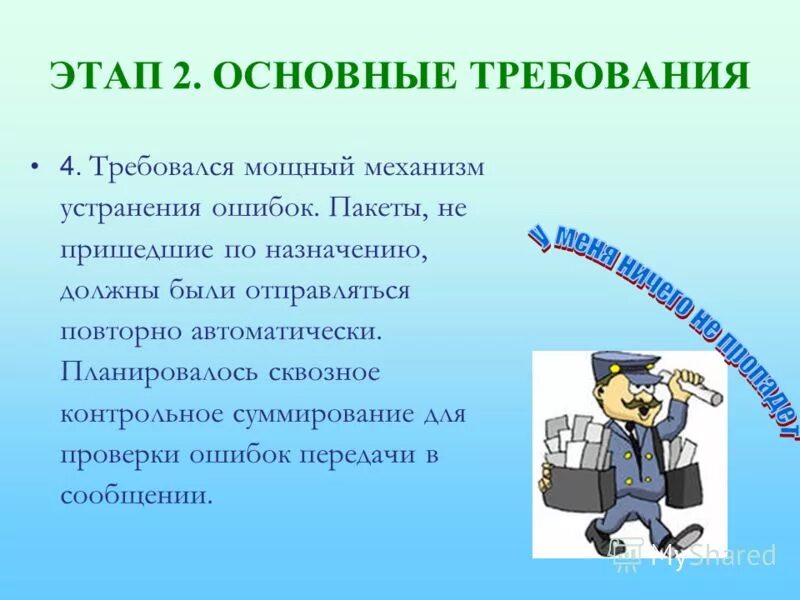 ЭТАП 2. ОСНОВНЫЕ ТРЕБОВАНИЯ

• 4. Требовался мощный механизм устранения ошибок. Пакеты, не пришедшие по назначению, должны были отправляться повторно автоматически. Планировалось сквозное контрольное суммирование для проверки ошибок передачи в сообщении.

У меня ничего не пропадет!

MyShared